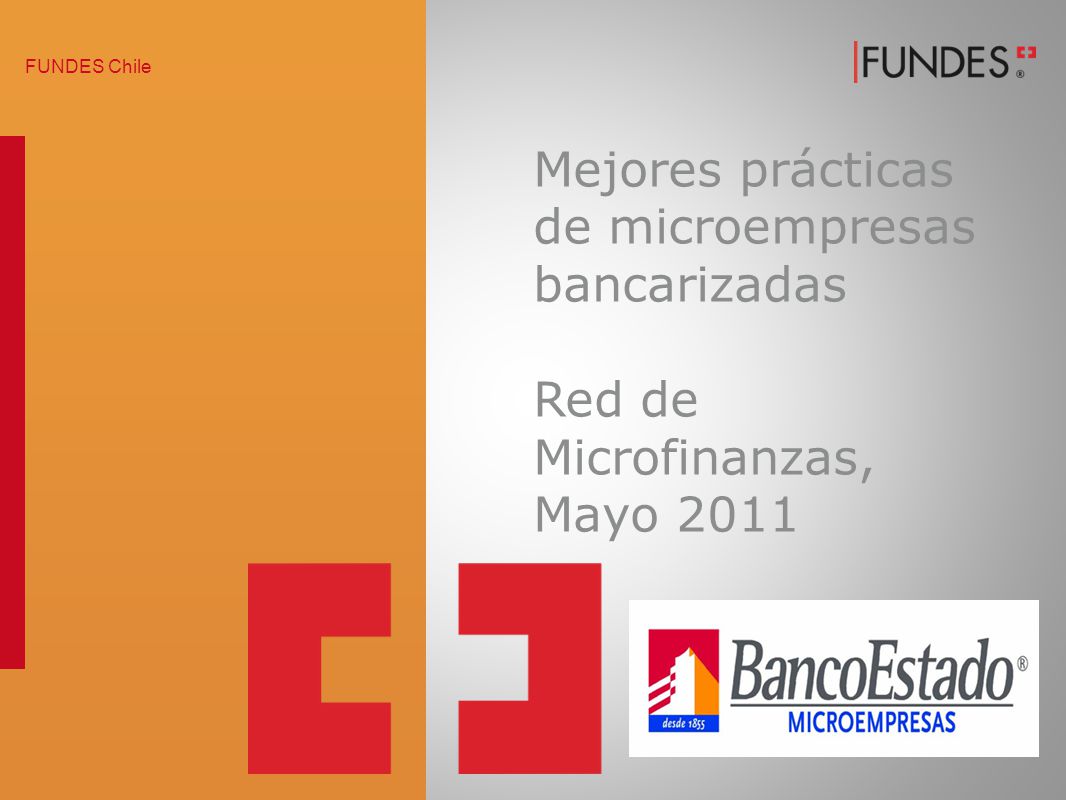 FUNDES Chile

FUNDES ®

Mejores prácticas de microempresas bancarizadas

Red de Microfinanzas, Mayo 2011

desde 1855 BancoEstado® MICROEMPRESAS